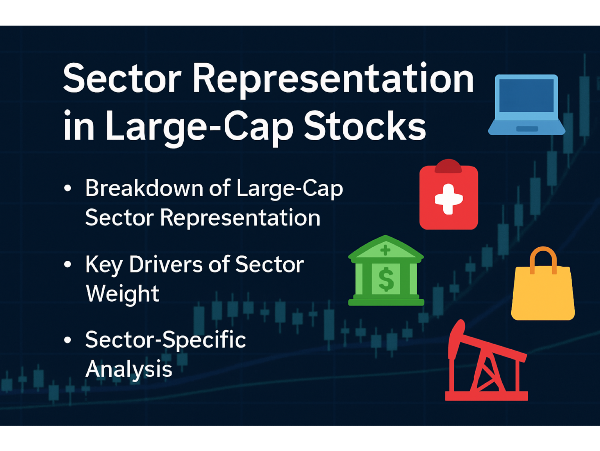 Sector Representation in Large-Cap Stocks

• Breakdown of Large-Cap Sector Representation

• Key Drivers of Sector Weight

• Sector-Specific Analysis

$